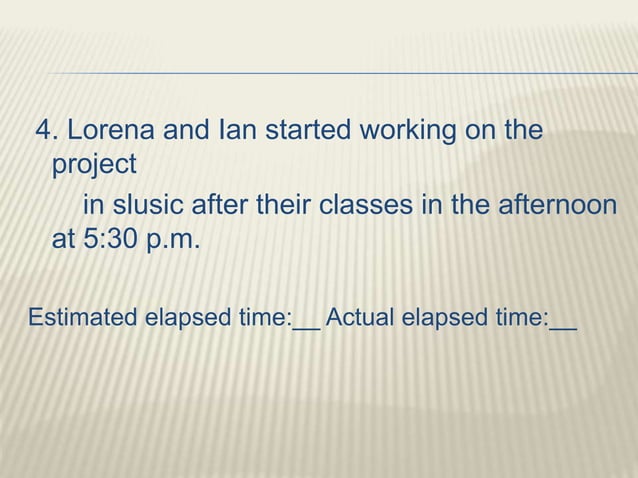 4. Lorena and Ian started working on the project

in slusic after their classes in the afternoon at 5:30 p.m.

Estimated elapsed time:__ Actual elapsed time:__